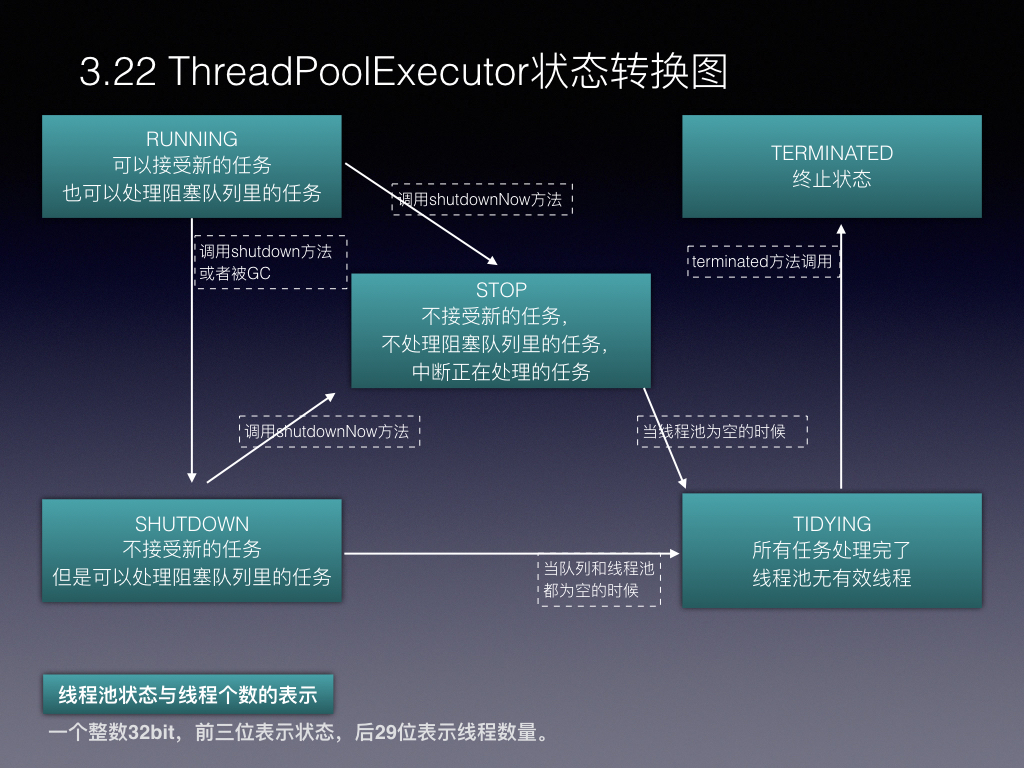 3.22 ThreadPoolExecutor状态转换图

RUNNING
可以接受新的任务
也可以处理阻塞队列里的任务

调用shutdownNow方法

TERMINATED
终止状态

调用shutdown方法
或者被GC

terminated方法调用

STOP
不接受新的任务，
不处理阻塞队列里的任务，
中断正在处理的任务

调用shutdownNow方法

当线程池为空的时候

SHUTDOWN
不接受新的任务
但是可以处理阻塞队列里的任务

当队列和线程池
都为空的时候

TIDYING
所有任务处理完了
线程池无有效线程

线程池状态与线程个数的表示

一个整数32bit，前三位表示状态，后29位表示线程数量。